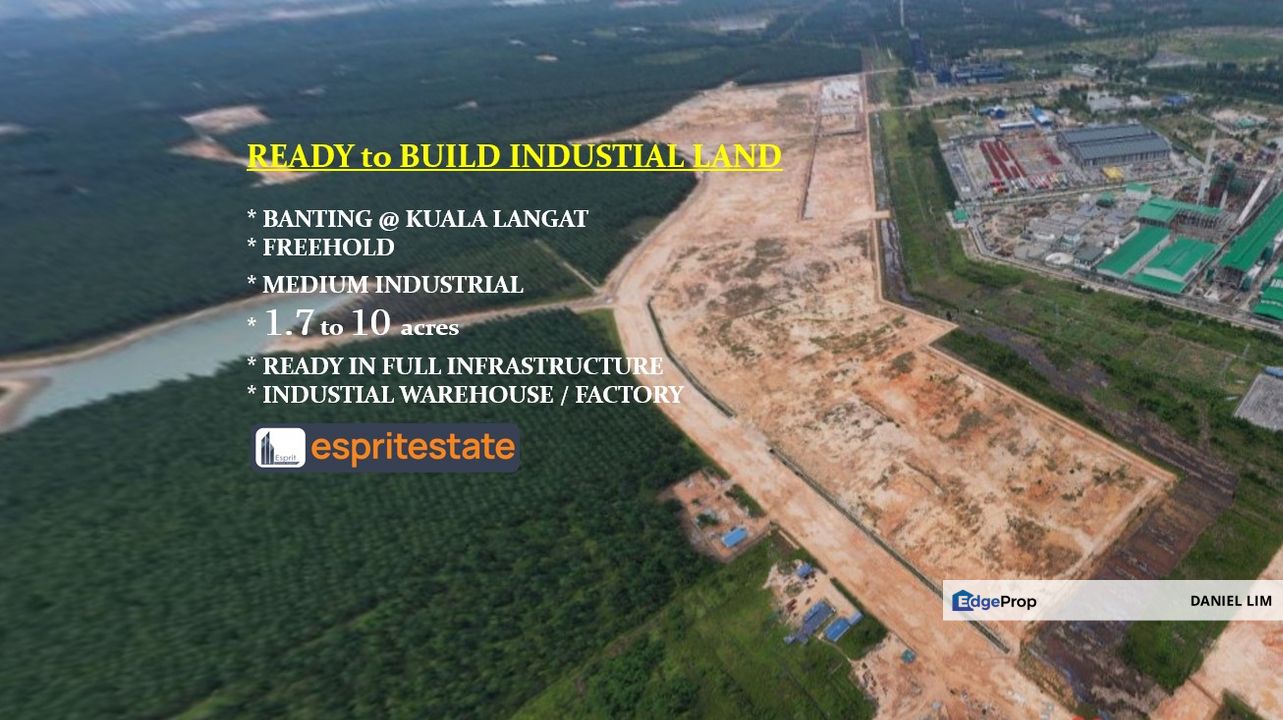 READY to BUILD INDUSTIAL LAND

* BANTING @ KUALA LANGAT
* FREEHOLD
* MEDIUM INDUSTRIAL
* 1.7 to 10 acres
* READY IN FULL INFRASTRUCTURE
* INDUSTIAL WAREHOUSE / FACTORY

Esprit espritestate

EdgeProp DANIEL LIM